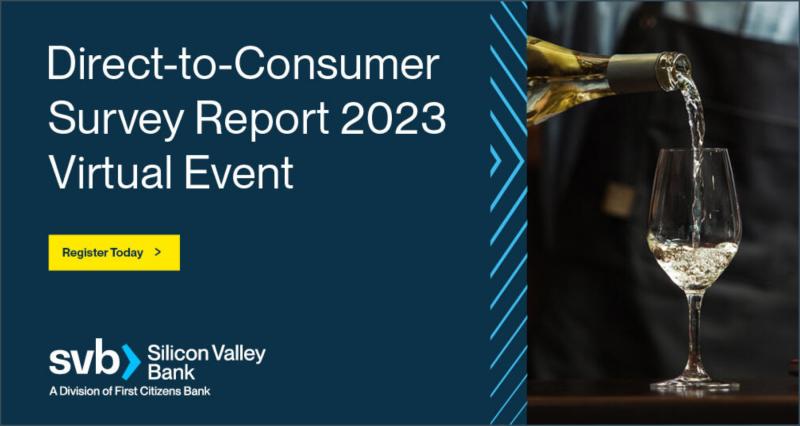 Direct-to-Consumer Survey Report 2023 Virtual Event

Register Today >

svb Silicon Valley Bank
A Division of First Citizens Bank